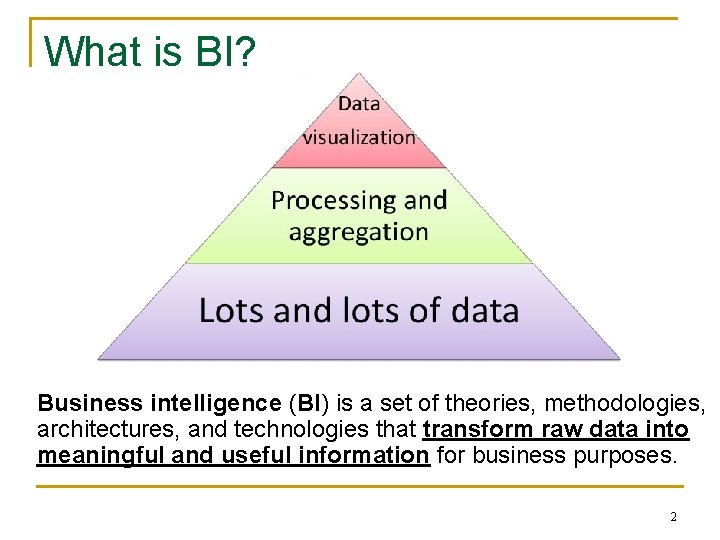 What is BI?

Data visualization

Processing and aggregation

Lots and lots of data

Business intelligence (BI) is a set of theories, methodologies, architectures, and technologies that transform raw data into meaningful and useful information for business purposes.

2